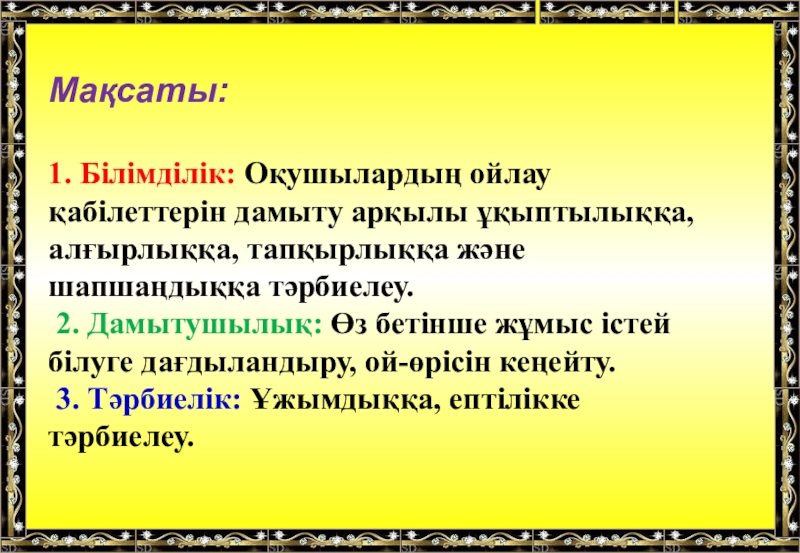 Мақсаты:

1. Білімділік: Оқушылардың ойлау қабілеттерін дамыту арқылы ұқыптылыққа, алғырлыққа, тапқырлыққа және шапшаңдыққа тәрбиелеу.
2. Дамытушылық: Өз бетінше жұмыс істей білуге дағдыландыру, ой-өрісін кеңейту.
3. Тәрбиелік: Ұжымдыққа, ептілікке тәрбиелеу.